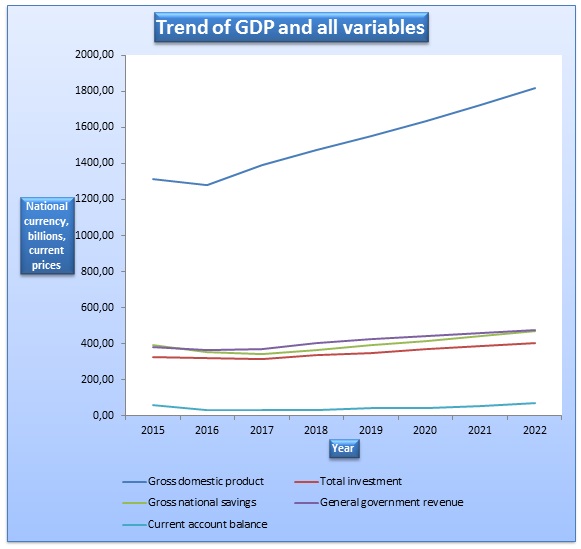 Trend of GDP and all variables

2000,00
1800,00
1600,00
1400,00
1200,00
1000,00
800,00
600,00
400,00
200,00
0,00

National currency, billions, current prices

2015 2016 2017 2018 2019 2020 2021 2022

Year

Gross domestic product
Total investment
Gross national savings
General government revenue
Current account balance